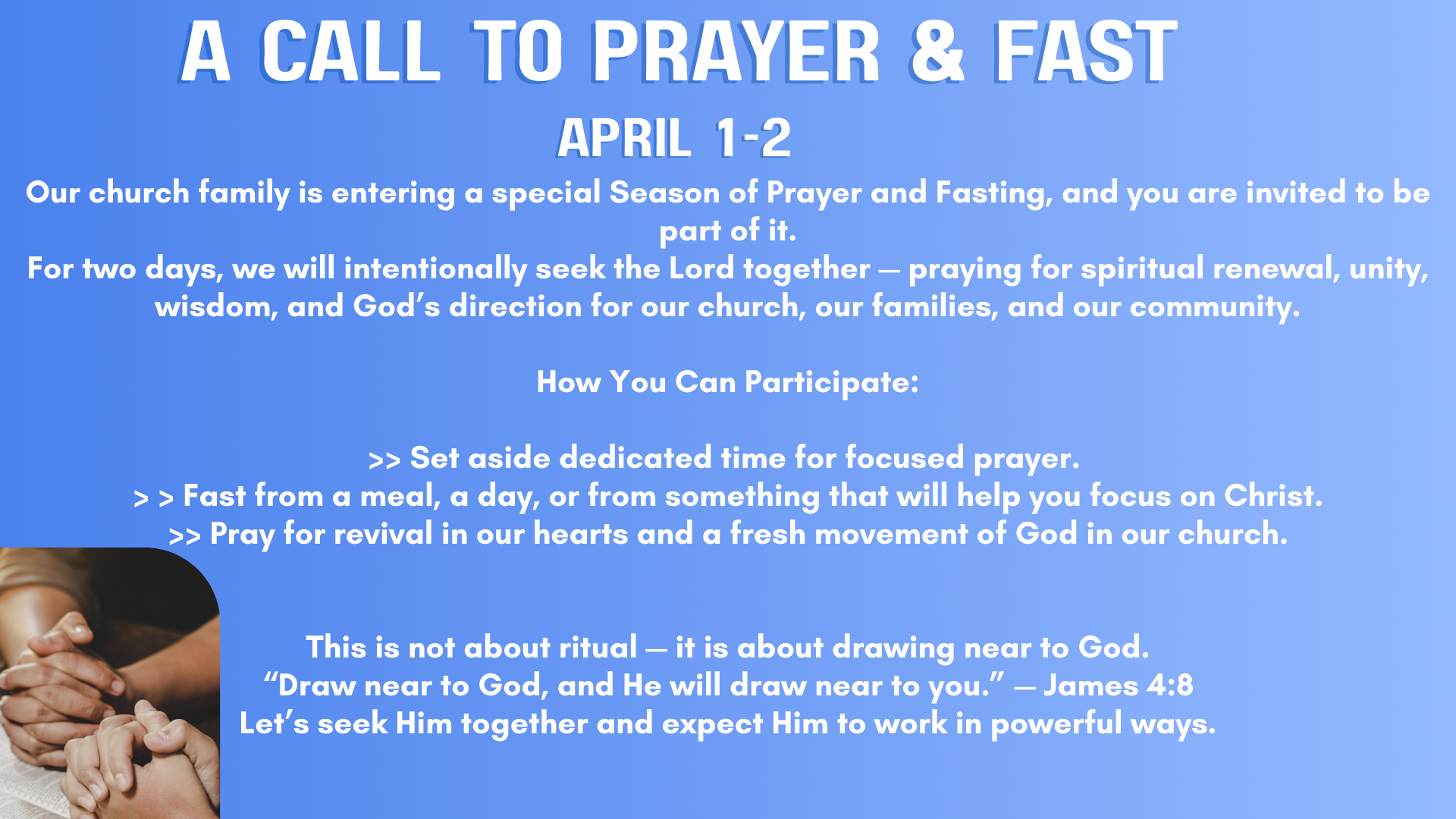 A CALL TO PRAYER & FAST

APRIL 1-2

Our church family is entering a special Season of Prayer and Fasting, and you are invited to be part of it.
For two days, we will intentionally seek the Lord together — praying for spiritual renewal, unity, wisdom, and God's direction for our church, our families, and our community.

How You Can Participate:

>> Set aside dedicated time for focused prayer.
> > Fast from a meal, a day, or from something that will help you focus on Christ.
>> Pray for revival in our hearts and a fresh movement of God in our church.

This is not about ritual — it is about drawing near to God.
"Draw near to God, and He will draw near to you." — James 4:8
Let's seek Him together and expect Him to work in powerful ways.